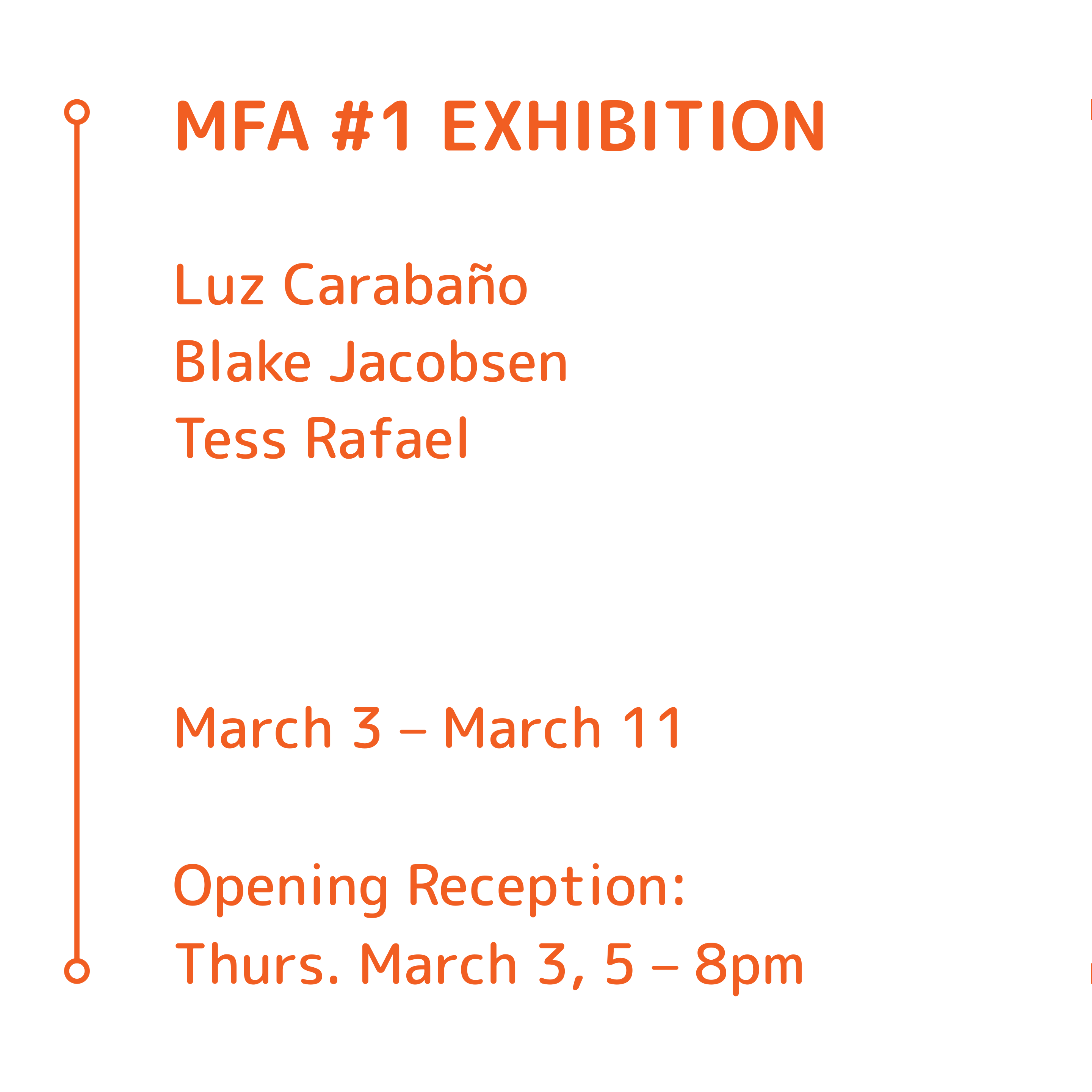 MFA #1 EXHIBITION

Luz Carabaño
Blake Jacobsen
Tess Rafael

March 3 – March 11

Opening Reception:
Thurs. March 3, 5 – 8pm